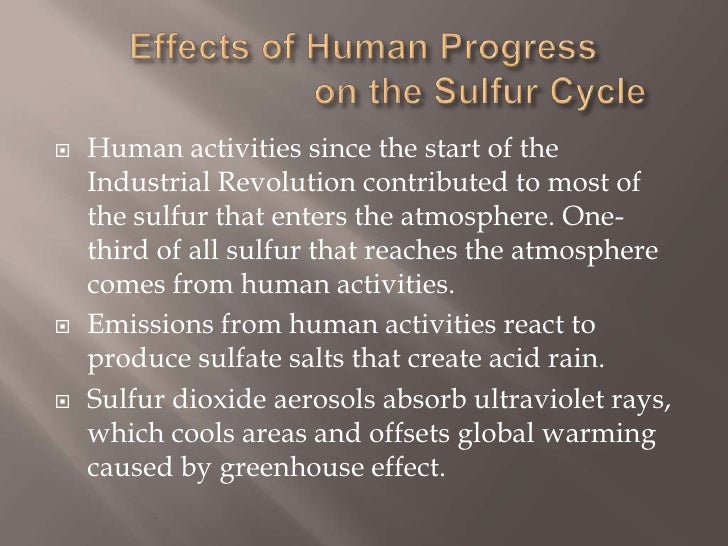 Effects of Human Progress on the Sulfur Cycle

Human activities since the start of the Industrial Revolution contributed to most of the sulfur that enters the atmosphere. One-third of all sulfur that reaches the atmosphere comes from human activities.

Emissions from human activities react to produce sulfate salts that create acid rain.

Sulfur dioxide aerosols absorb ultraviolet rays, which cools areas and offsets global warming caused by greenhouse effect.